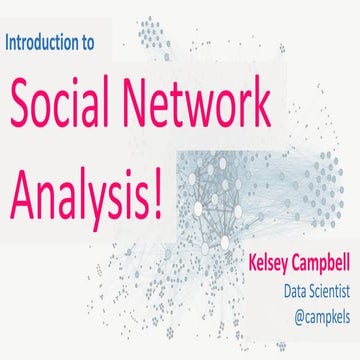 Introduction to

Social Network Analysis!

Kelsey Campbell

Data Scientist

@campkels